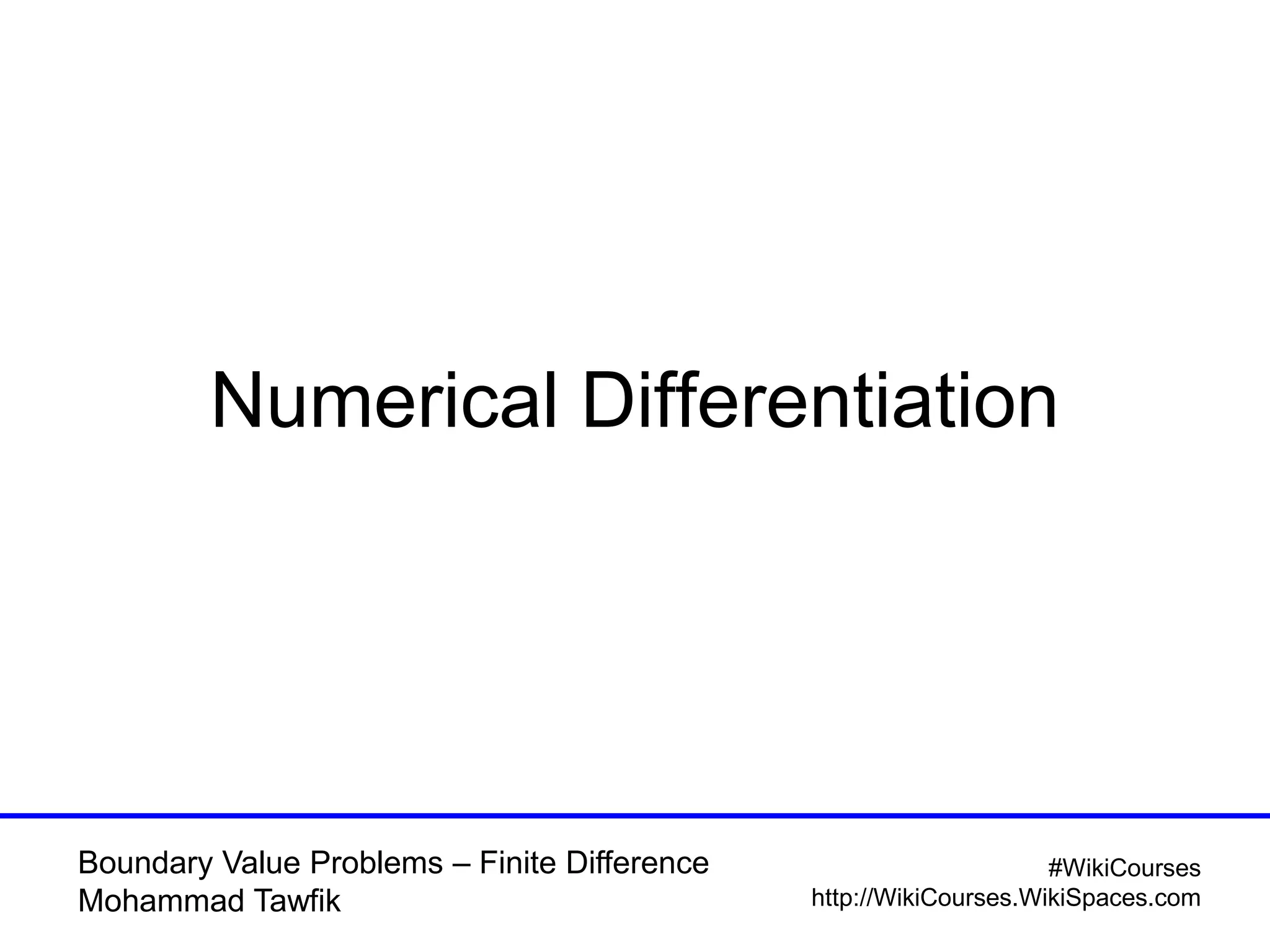 Numerical Differentiation

Boundary Value Problems – Finite Difference
Mohammad Tawfik

#WikiCourses
http://WikiCourses.WikiSpaces.com